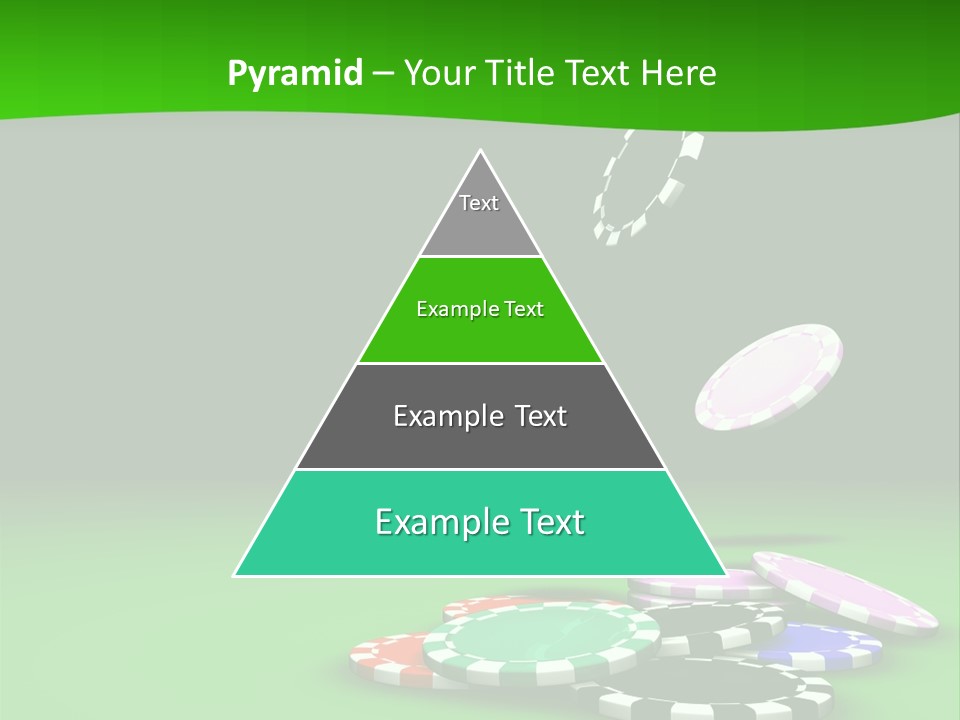 Pyramid – Your Title Text Here

Text

Example Text

Example Text

Example Text